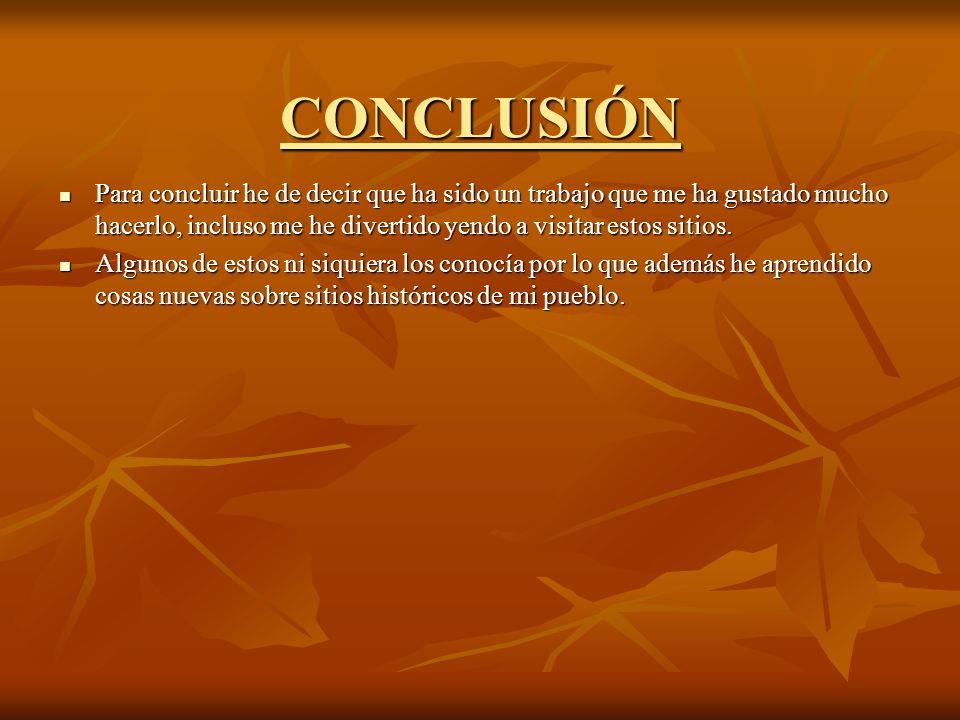 CONCLUSIÓN

- Para concluir he de decir que ha sido un trabajo que me ha gustado mucho hacerlo, incluso me he divertido yendo a visitar estos sitios.
- Algunos de estos ni siquiera los conocía por lo que además he aprendido cosas nuevas sobre sitios históricos de mi pueblo.